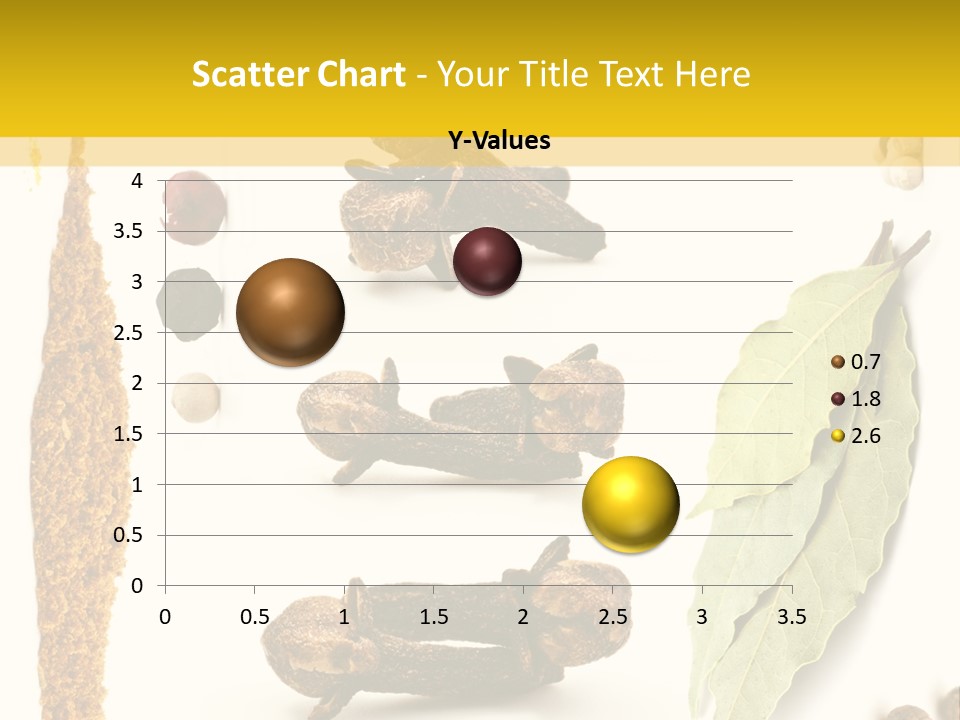 Scatter Chart - Your Title Text Here

Y-Values

4
3.5
3
2.5
2
1.5
1
0.5
0

0 0.5 1 1.5 2 2.5 3 3.5

0.7
1.8
2.6